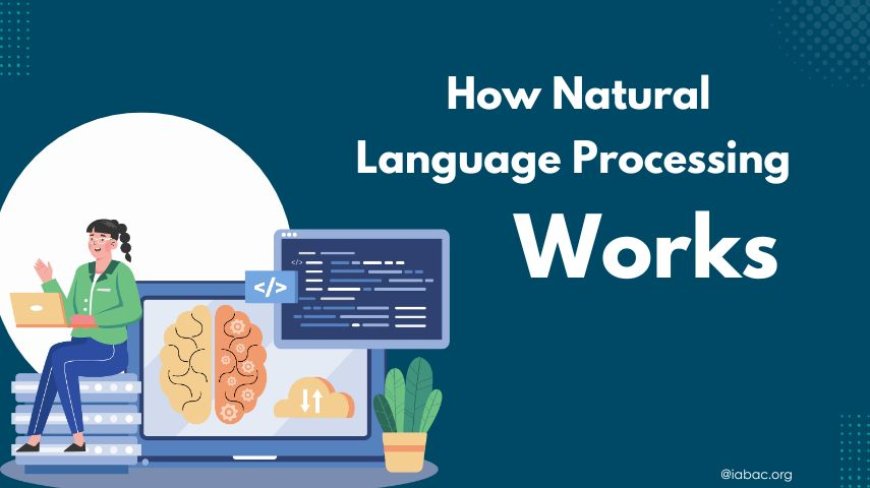 How Natural Language Processing Works

</>

@iabac.org